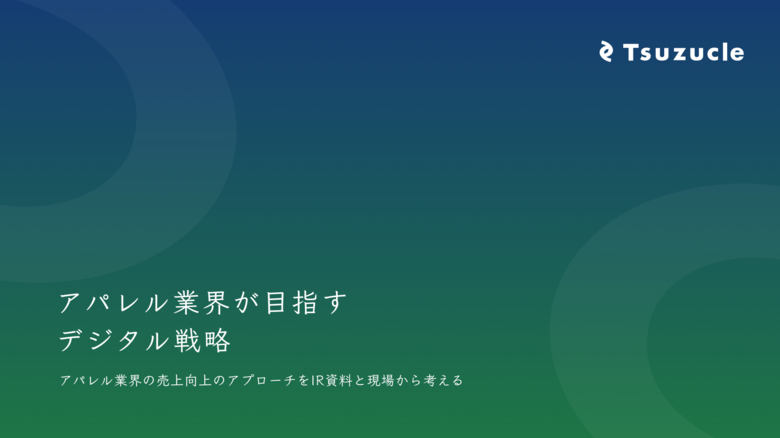 Tsuzucle

アパレル業界が目指す
デジタル戦略

アパレル業界の売上向上のアプローチをIR資料と現場から考える